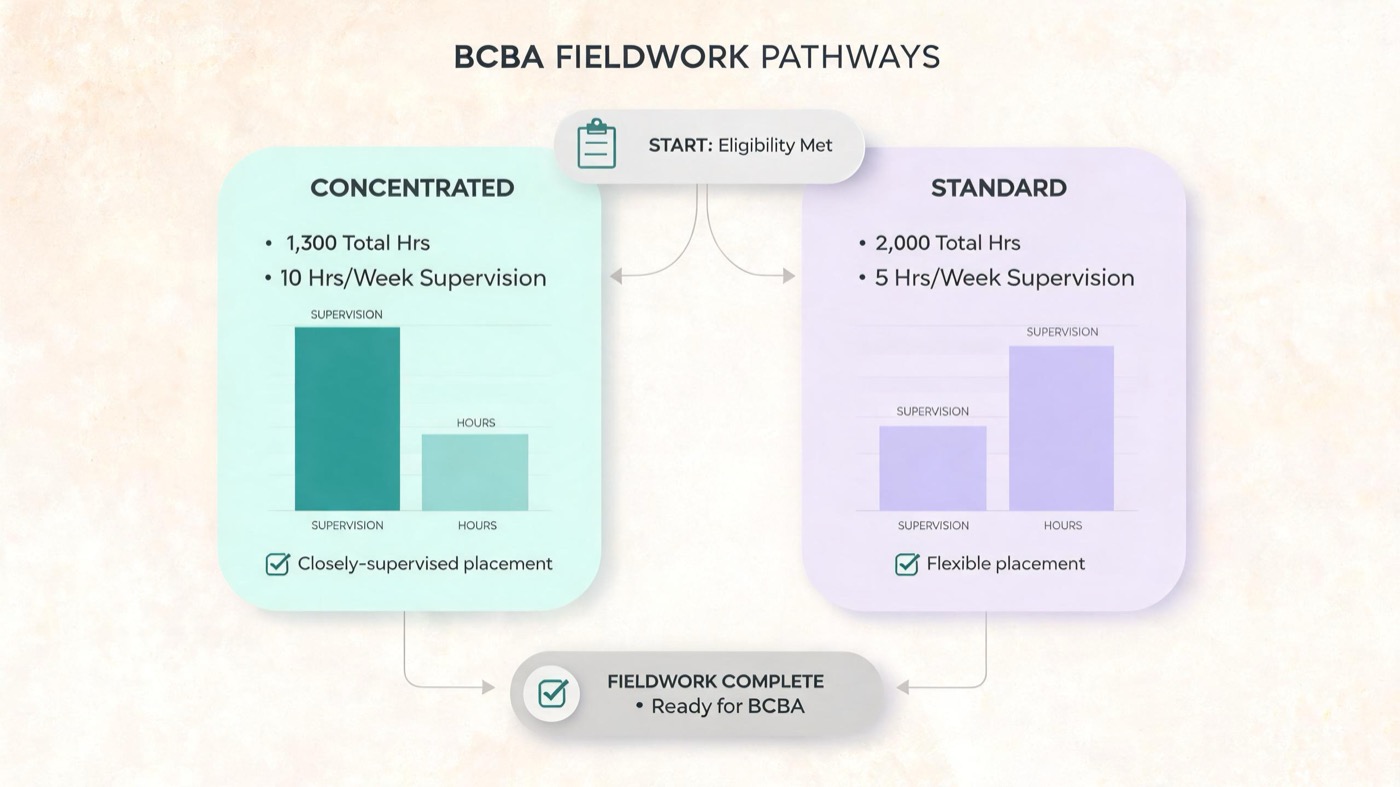 BCBA FIELDWORK PATHWAYS

START: Eligibility Met

CONCENTRATED

• 1,300 Total Hrs
• 10 Hrs/Week Supervision

SUPERVISION
HOURS
SUPERVISION
HOURS

Closely-supervised placement

STANDARD

• 2,000 Total Hrs
• 5 Hrs/Week Supervision

SUPERVISION
SUPERVISION
SUPERVISION
HOURS

Flexible placement

FIELDWORK COMPLETE
• Ready for BCBA